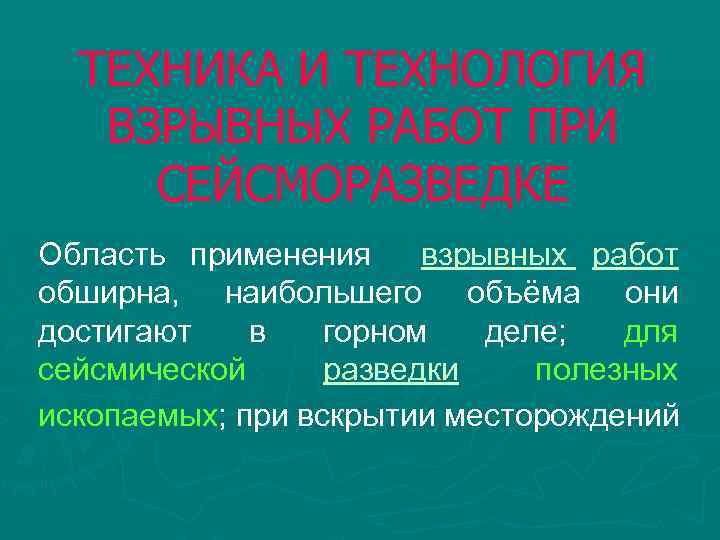 ТЕХНИКА И ТЕХНОЛОГИЯ ВЗРЫВНЫХ РАБОТ ПРИ СЕЙСМОРАЗВЕДКЕ

Область применения взрывных работ обширна, наибольшего объёма они достигают в горном деле; для сейсмической разведки полезных ископаемых; при вскрытии месторождений